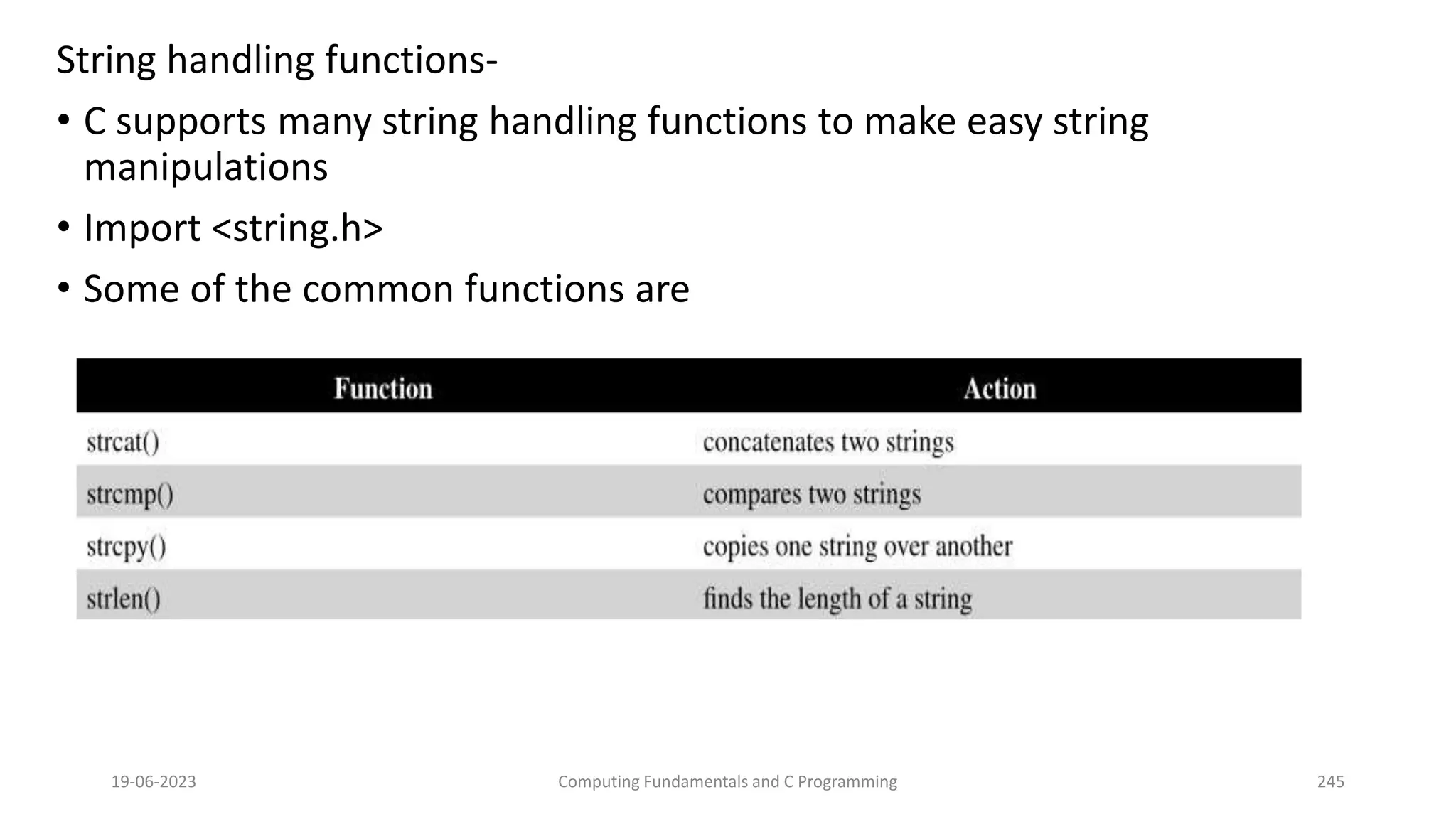 String handling functions-

• C supports many string handling functions to make easy string manipulations

• Import <string.h>

• Some of the common functions are

| Function | Action |
|---|---|
| strcat() | concatenates two strings |
| strcmp() | compares two strings |
| strcpy() | copies one string over another |
| strlen() | finds the length of a string |

19-06-2023

Computing Fundamentals and C Programming

245